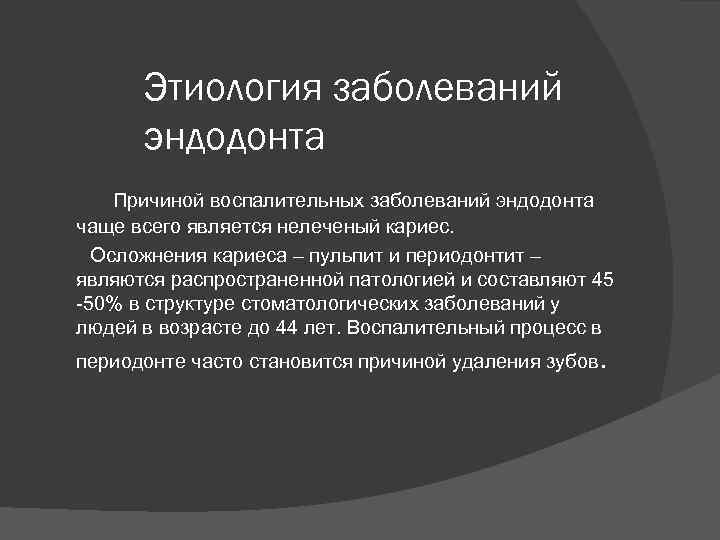 Этиология заболеваний эндодонта

Причиной воспалительных заболеваний эндодонта чаще всего является нелеченый кариес.

Осложнения кариеса – пульпит и периодонтит – являются распространенной патологией и составляют 45 -50% в структуре стоматологических заболеваний у людей в возрасте до 44 лет. Воспалительный процесс в периодонте часто становится причиной удаления зубов.